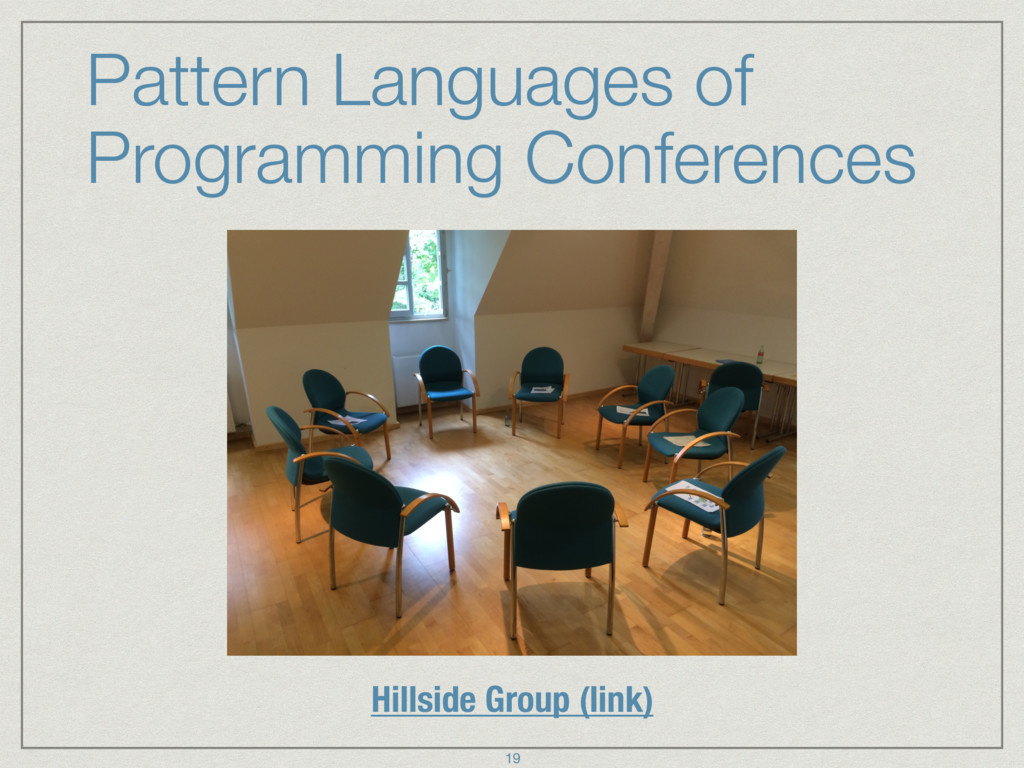 Pattern Languages of Programming Conferences

Hillside Group (link)

19